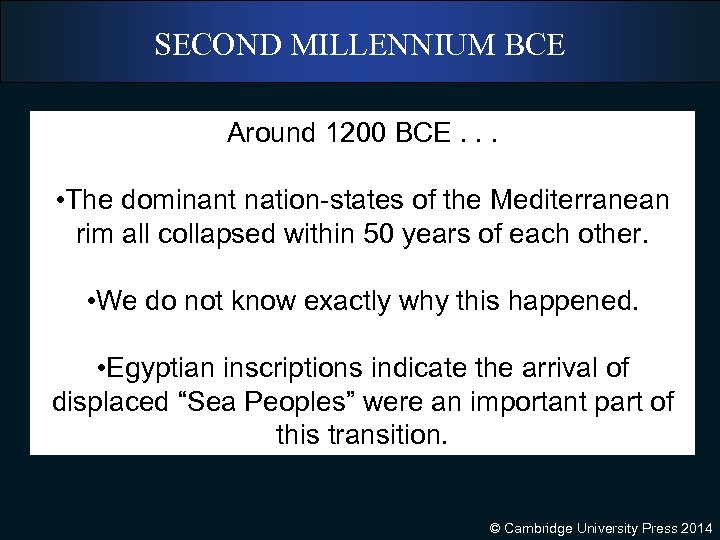 SECOND MILLENNIUM BCE

Around 1200 BCE . . .

•The dominant nation-states of the Mediterranean rim all collapsed within 50 years of each other.

•We do not know exactly why this happened.

•Egyptian inscriptions indicate the arrival of displaced “Sea Peoples” were an important part of this transition.

© Cambridge University Press 2014